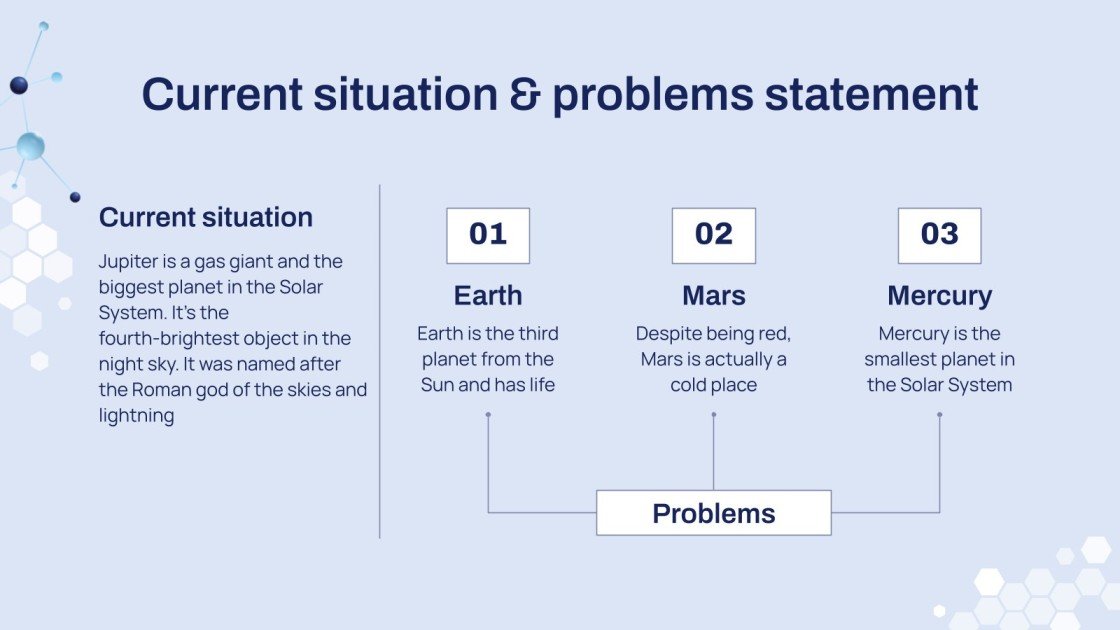 Current situation & problems statement

Current situation

Jupiter is a gas giant and the biggest planet in the Solar System. It's the fourth-brightest object in the night sky. It was named after the Roman god of the skies and lightning

01

Earth

Earth is the third planet from the Sun and has life

02

Mars

Despite being red, Mars is actually a cold place

03

Mercury

Mercury is the smallest planet in the Solar System

Problems